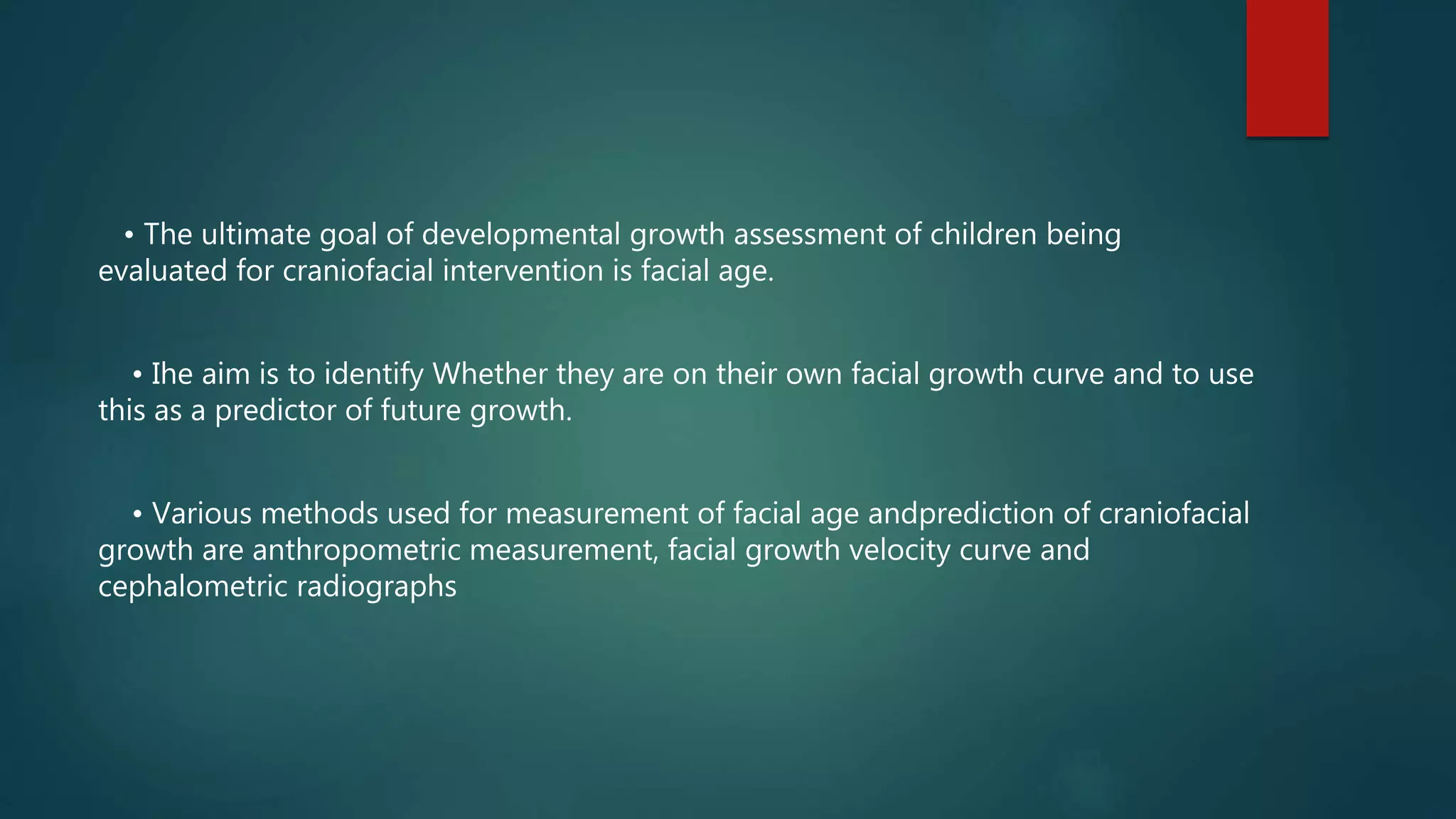 • The ultimate goal of developmental growth assessment of children being evaluated for craniofacial intervention is facial age.

• Ihe aim is to identify Whether they are on their own facial growth curve and to use this as a predictor of future growth.

• Various methods used for measurement of facial age andprediction of craniofacial growth are anthropometric measurement, facial growth velocity curve and cephalometric radiographs